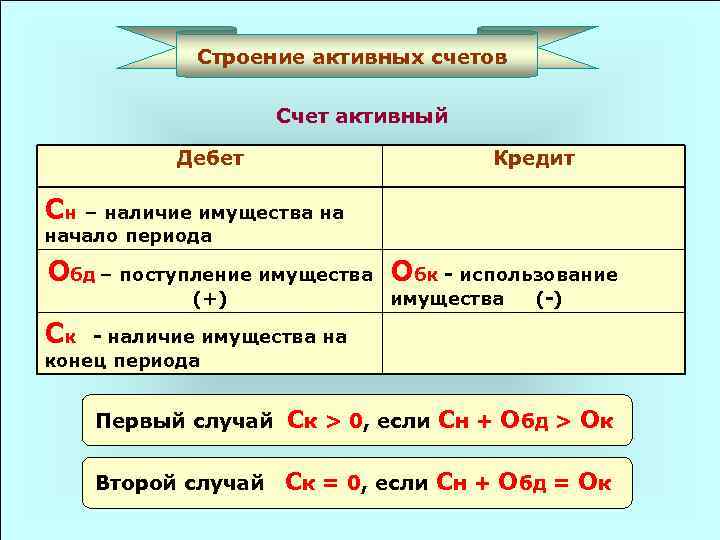 Строение активных счетов

Счет активный

| Дебет | Кредит |
|---|---|
| Сн – наличие имущества на начало периода | |
| Обд – поступление имущества (+) | Обк - использование имущества (-) |
| Ск - наличие имущества на конец периода | |

Первый случай Ск > 0, если Сн + Обд > Ок

Второй случай Ск = 0, если Сн + Обд = Ок